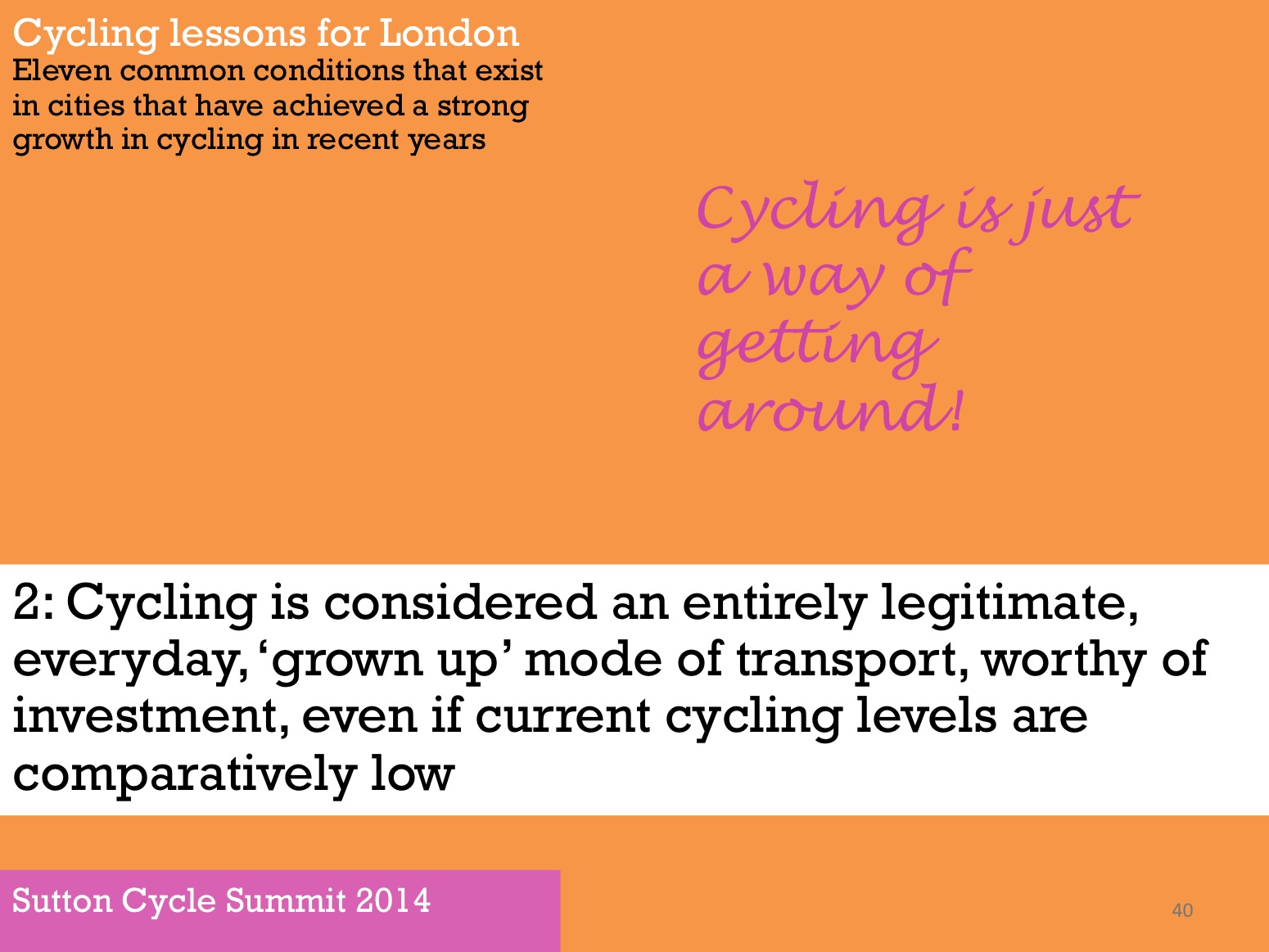 Cycling lessons for London
Eleven common conditions that exist in cities that have achieved a strong growth in cycling in recent years

Cycling is just a way of getting around!

2: Cycling is considered an entirely legitimate, everyday, ‘grown up’ mode of transport, worthy of investment, even if current cycling levels are comparatively low

Sutton Cycle Summit 2014

40